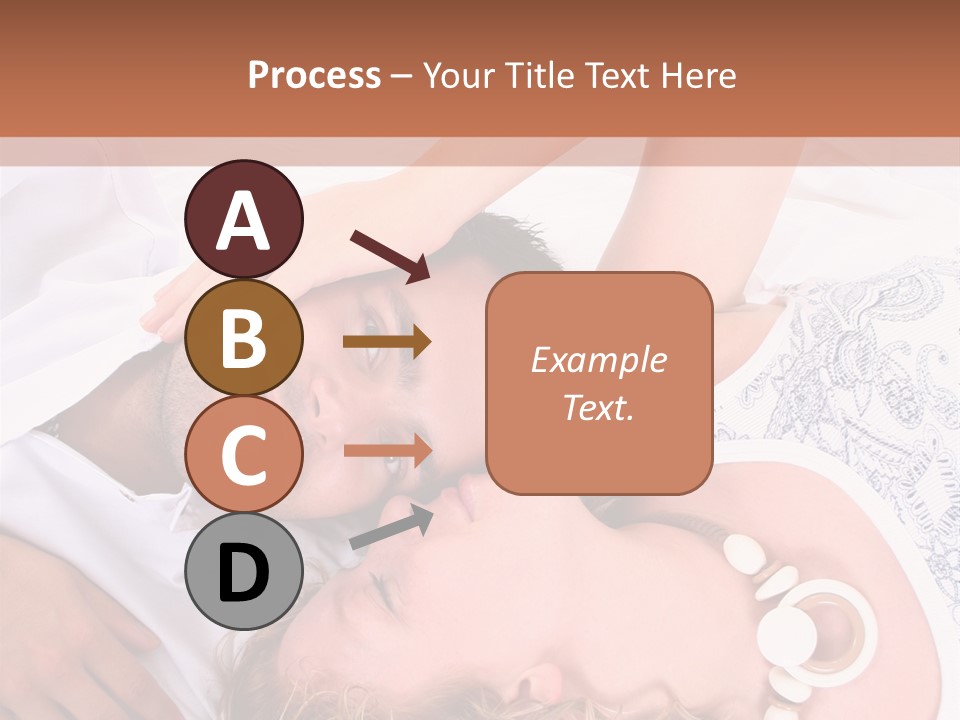 Process – Your Title Text Here

A

B

C

D

Example Text.